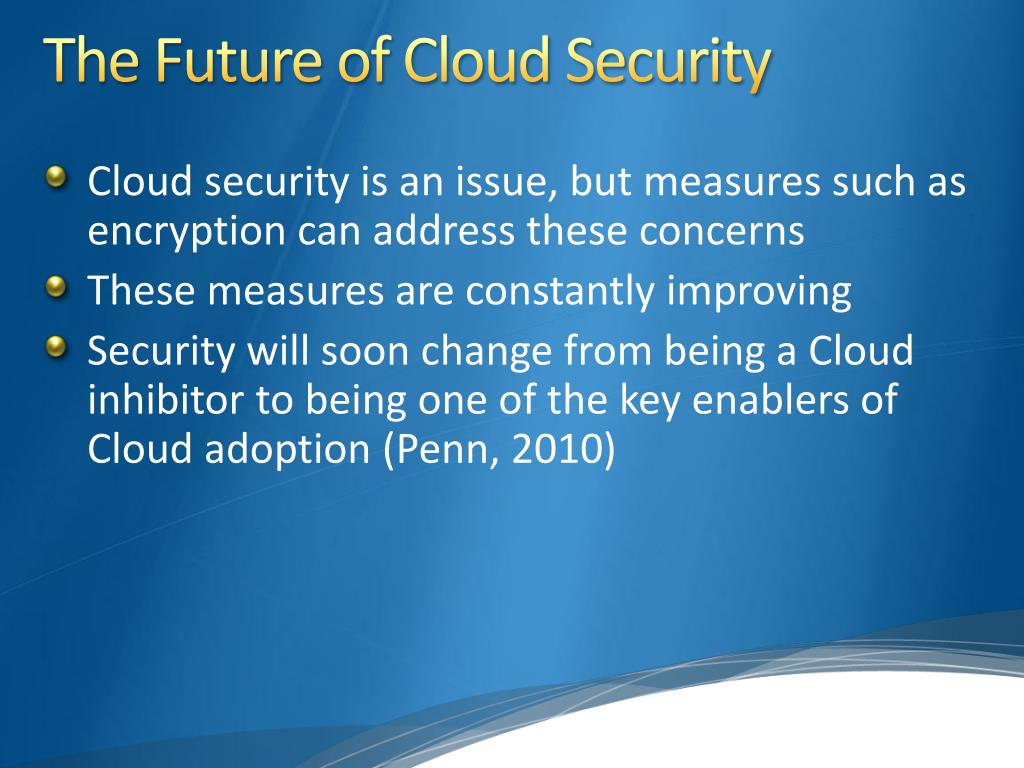 The Future of Cloud Security

Cloud security is an issue, but measures such as encryption can address these concerns

These measures are constantly improving

Security will soon change from being a Cloud inhibitor to being one of the key enablers of Cloud adoption (Penn, 2010)